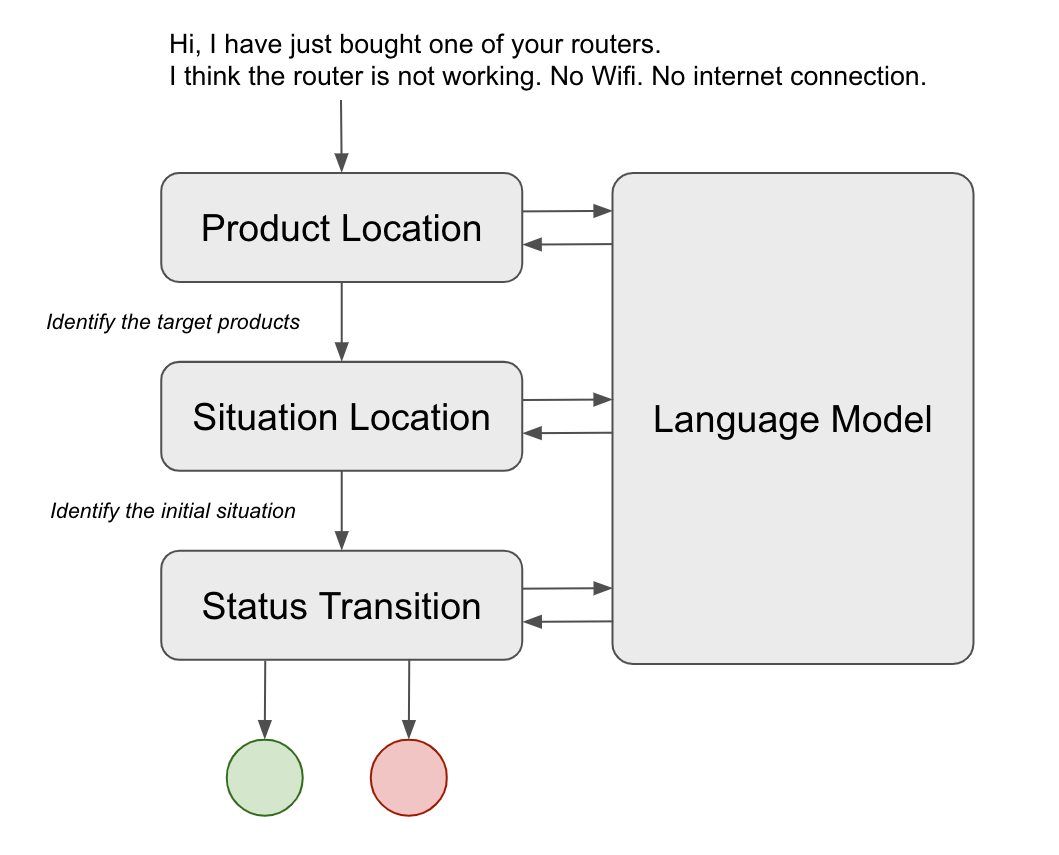 Hi, I have just bought one of your routers.
I think the router is not working. No Wifi. No internet connection.

Product Location

Identify the target products

Situation Location

Identify the initial situation

Status Transition

Language Model